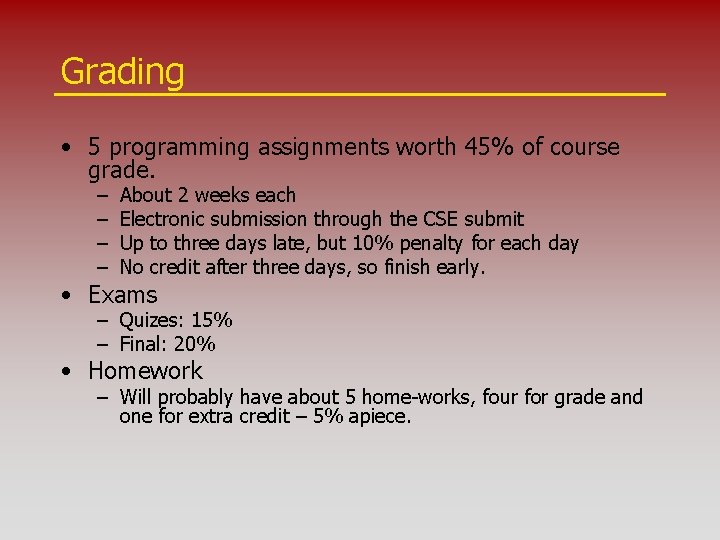 Grading

• 5 programming assignments worth 45% of course grade.
– About 2 weeks each
– Electronic submission through the CSE submit
– Up to three days late, but 10% penalty for each day
– No credit after three days, so finish early.
• Exams
– Quizes: 15%
– Final: 20%
• Homework
– Will probably have about 5 home-works, four for grade and one for extra credit – 5% apiece.